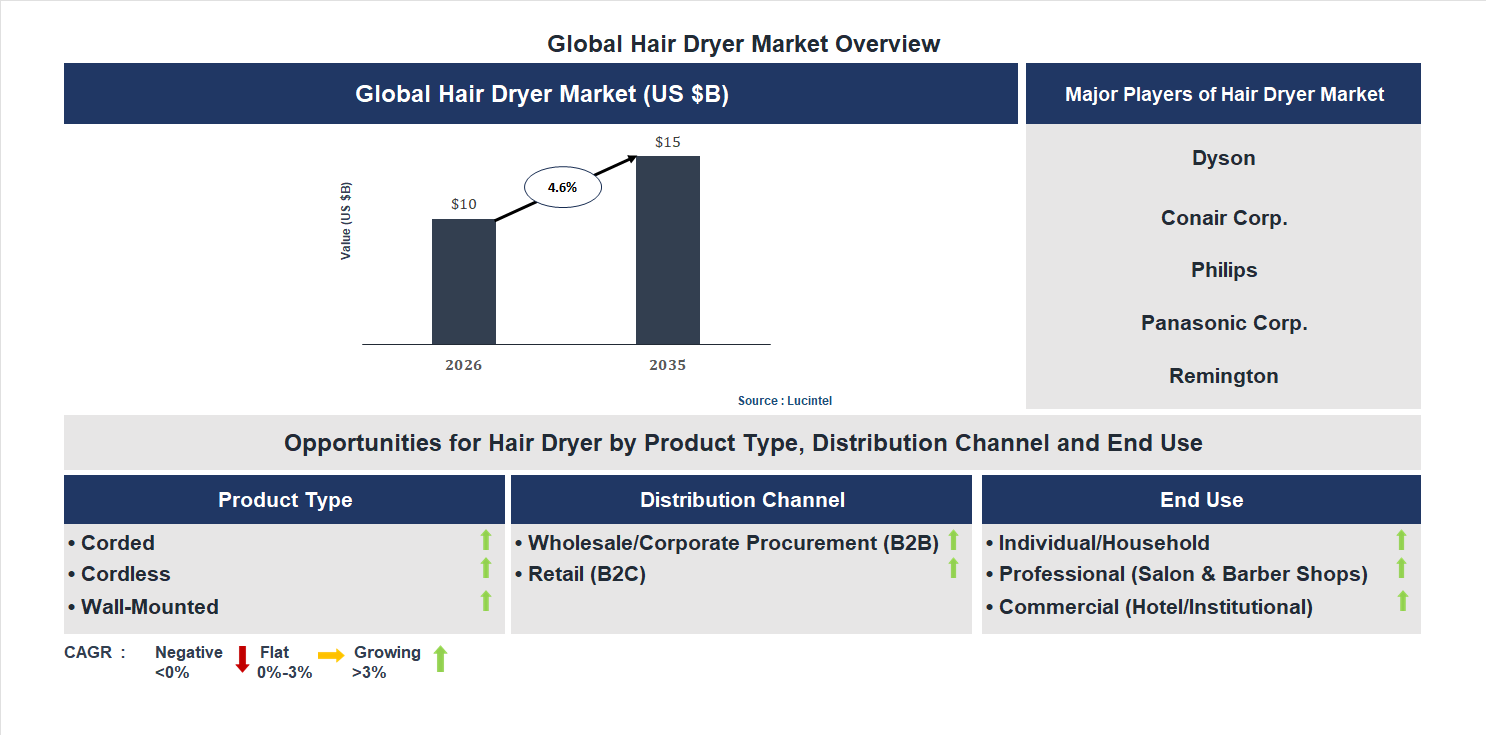 Global Hair Dryer Market Overview

Global Hair Dryer Market (US $B)

Value (US $B)

$10

4.6%

$15

2026

2035

Source : Lucintel

Major Players of Hair Dryer Market

Dyson

Conair Corp.

Philips

Panasonic Corp.

Remington

Opportunities for Hair Dryer by Product Type, Distribution Channel and End Use

Product Type

• Corded
• Cordless
• Wall-Mounted

Distribution Channel

• Wholesale/Corporate Procurement (B2B)
• Retail (B2C)

End Use

• Individual/Household
• Professional (Salon & Barber Shops)
• Commercial (Hotel/Institutional)

CAGR : Negative <0% Flat 0%-3% Growing >3%